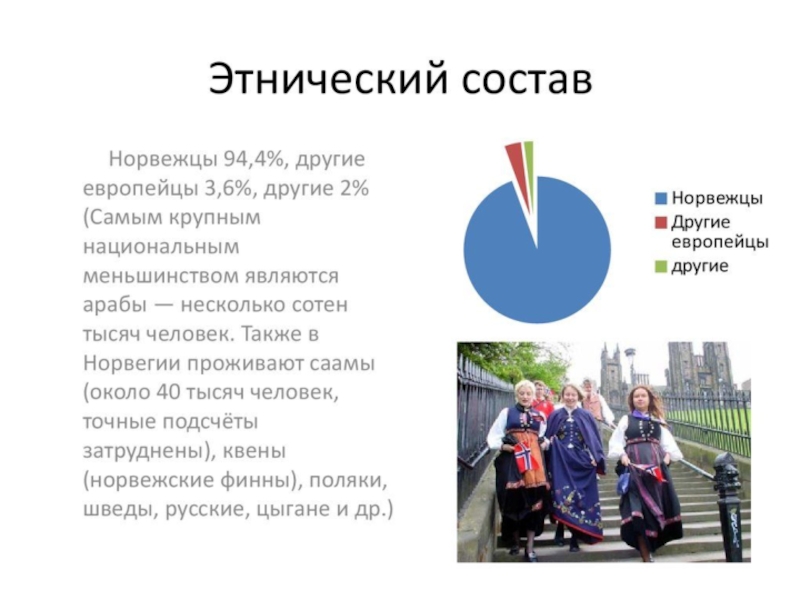 Этнический состав

Норвежцы 94,4%, другие европейцы 3,6%, другие 2% (Самым крупным национальным меньшинством являются арабы — несколько сотен тысяч человек. Также в Норвегии проживают саамы (около 40 тысяч человек, точные подсчёты затруднены), квены (норвежские финны), поляки, шведы, русские, цыгане и др.)

Норвежцы
Другие европейцы
другие